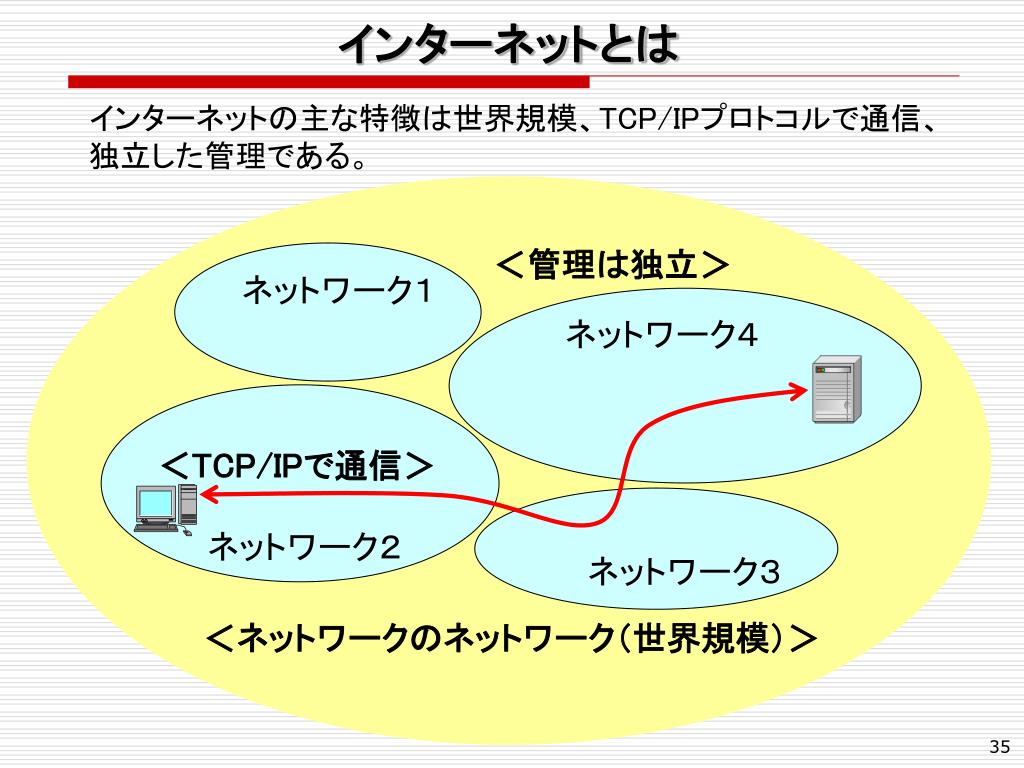 インターネットとは

インターネットの主な特徴は世界規模、TCP/IPプロトコルで通信、独立した管理である。

＜管理は独立＞

ネットワーク1

ネットワーク4

＜TCP/IPで通信＞

ネットワーク2

ネットワーク3

＜ネットワークのネットワーク（世界規模）＞

35